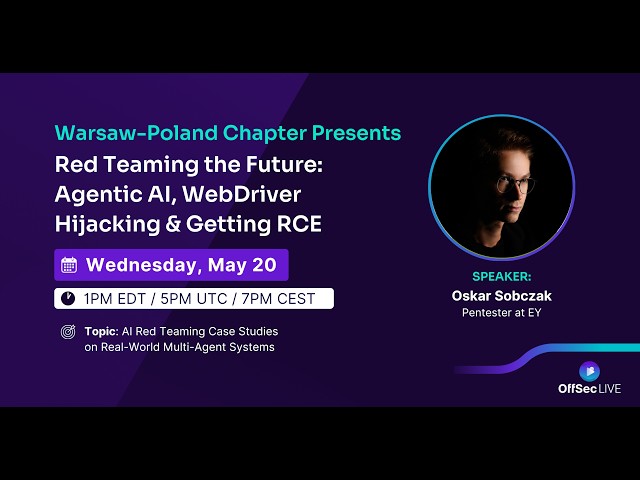 Warsaw-Poland Chapter Presents
Red Teaming the Future: Agentic AI, WebDriver Hijacking & Getting RCE

Wednesday, May 20

1PM EDT / 5PM UTC / 7PM CEST

Topic: AI Red Teaming Case Studies on Real-World Multi-Agent Systems

SPEAKER:
Oskar Sobczak
Pentester at EY

OffSec LIVE